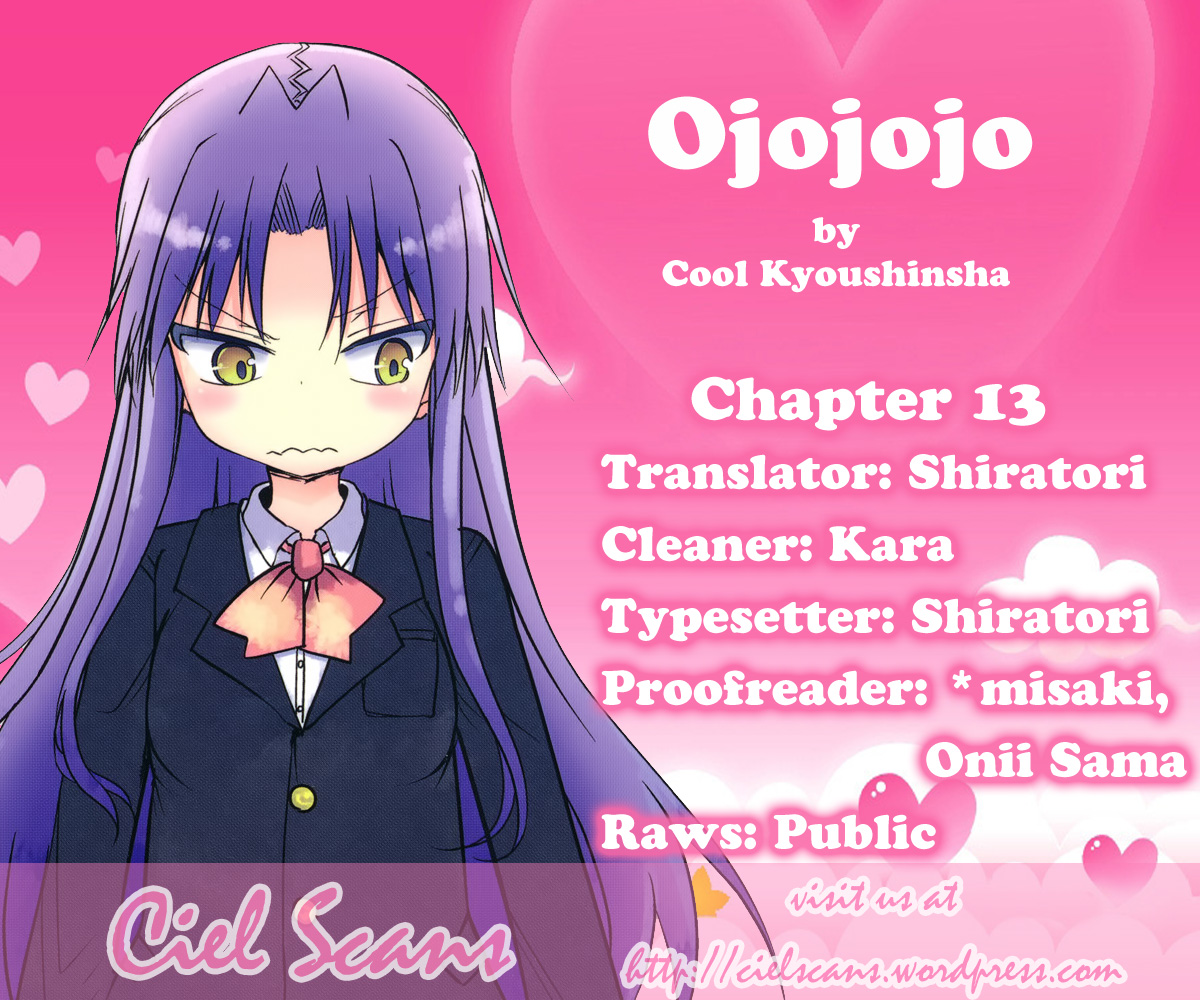 Ojojojo

by
Cool Kyoushinsha

Chapter 13
Translator: Shiratori
Cleaner: Kara
Typesetter: Shiratori
Proofreader: *misaki, Onii Sama
Raws: Public

Ciel Scans

visit us at
http://cielscans.wordpress.com